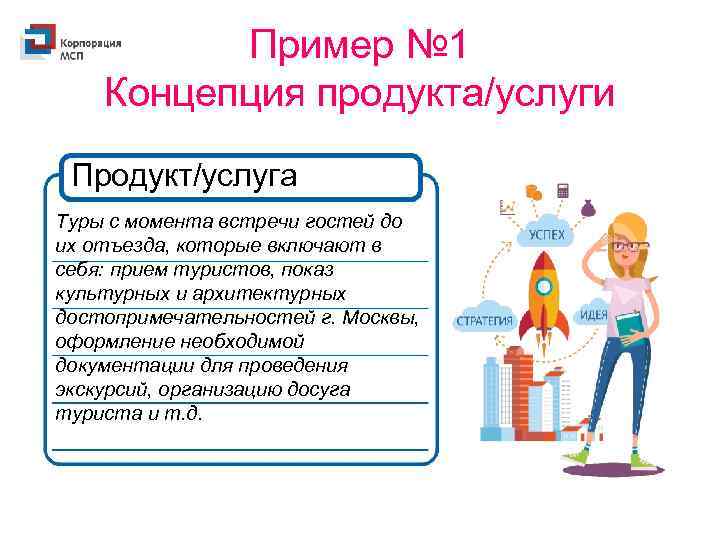 Корпорация МСП

Пример №1
Концепция продукта/услуги

Продукт/услуга

Туры с момента встречи гостей до их отъезда, которые включают в себя: прием туристов, показ культурных и архитектурных достопримечательностей г. Москвы, оформление необходимой документации для проведения экскурсий, организацию досуга туриста и т.д.

УСПЕХ
СТРАТЕГИЯ
ИДЕЯ